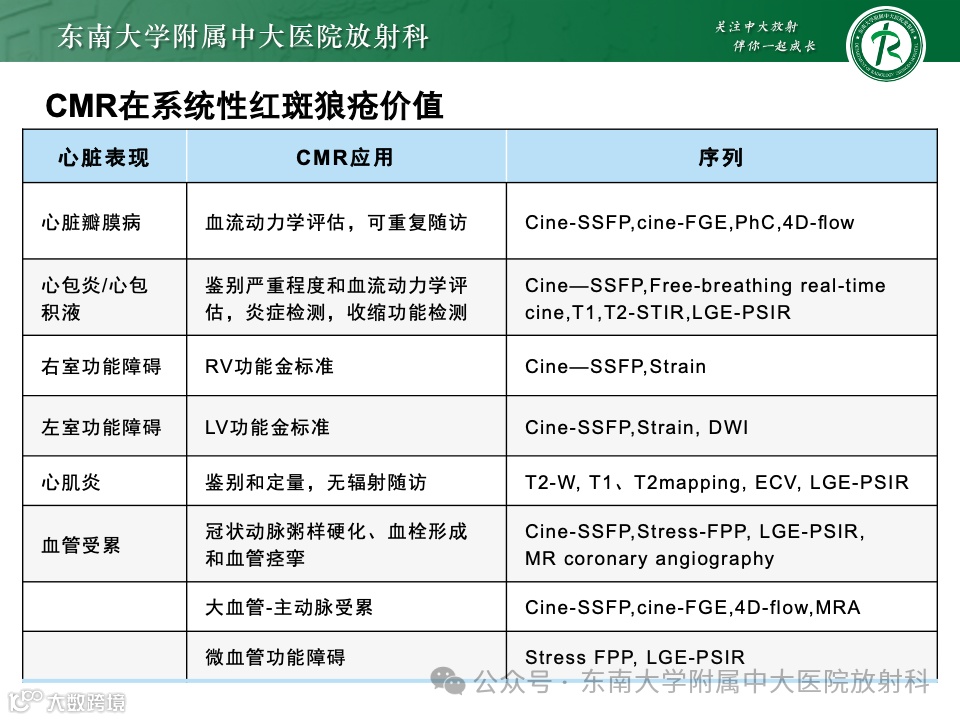 东南大学附属中大医院放射科

关注中大放射
伴你一起成长

CMR在系统性红斑狼疮价值

| 心脏表现 | CMR应用 | 序列 |
|---|---|---|
| 心脏瓣膜病 | 血流动力学评估，可重复随访 | Cine-SSFP,cine-FGE,PhC,4D-flow |
| 心包炎/心包积液 | 鉴别严重程度和血流动力学评估，炎症检测，收缩功能检测 | Cine—SSFP,Free-breathing real-time cine,T1,T2-STIR,LGE-PSIR |
| 右室功能障碍 | RV功能金标准 | Cine—SSFP,Strain |
| 左室功能障碍 | LV功能金标准 | Cine-SSFP,Strain, DWI |
| 心肌炎 | 鉴别和定量，无辐射随访 | T2-W, T1、T2mapping, ECV, LGE-PSIR |
| 血管受累 | 冠状动脉粥样硬化、血栓形成和血管痉挛 | Cine-SSFP,Stress-FPP, LGE-PSIR, MR coronary angiography |
| | 大血管-主动脉受累 | Cine-SSFP,cine-FGE,4D-flow,MRA |
| | 微血管功能障碍 | Stress FPP, LGE-PSIR |

公众号 · 东南大学附属中大医院放射科

大数跨境